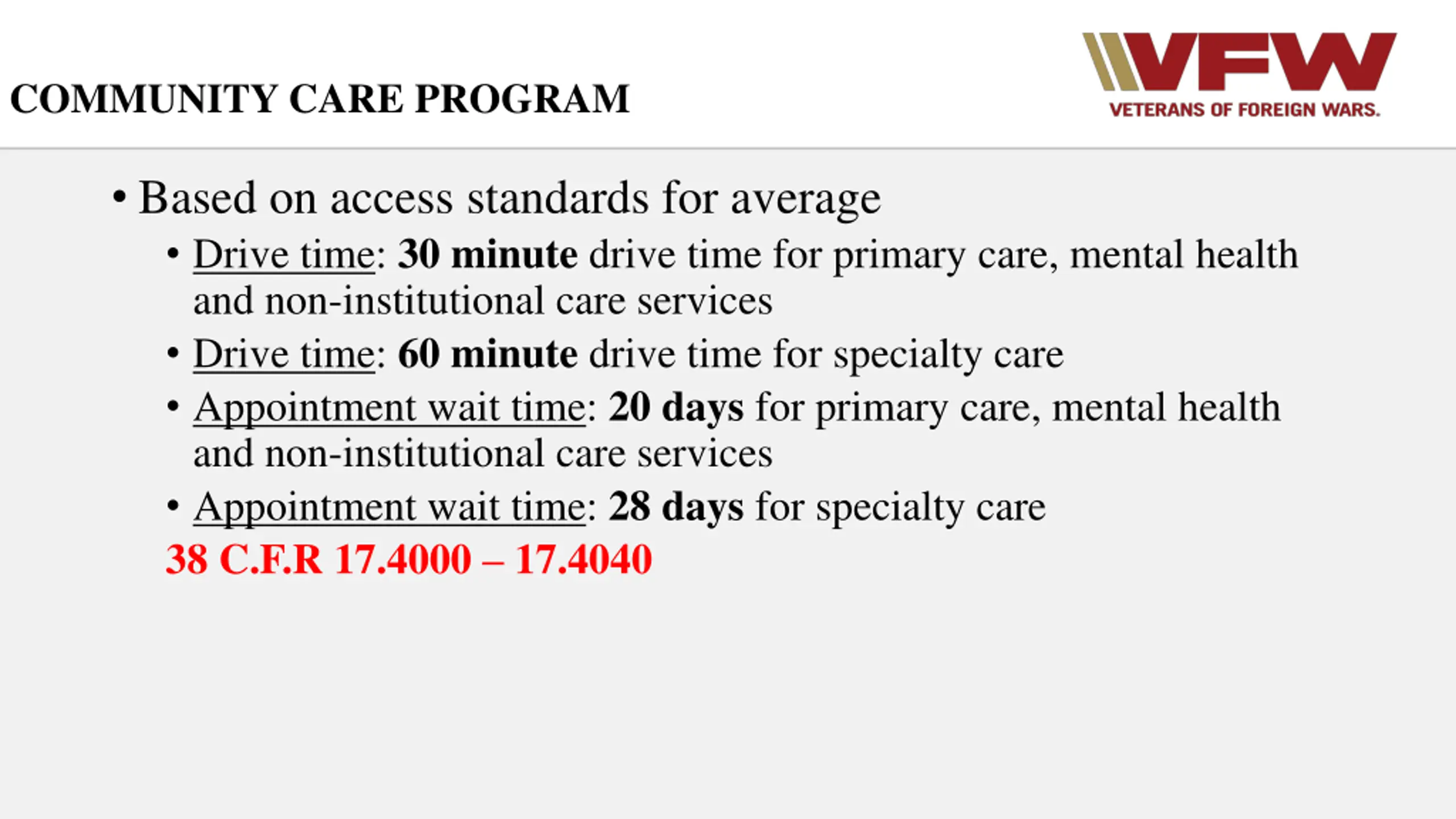 COMMUNITY CARE PROGRAM

VFW
VETERANS OF FOREIGN WARS.

• Based on access standards for average
  • Drive time: 30 minute drive time for primary care, mental health and non-institutional care services
  • Drive time: 60 minute drive time for specialty care
  • Appointment wait time: 20 days for primary care, mental health and non-institutional care services
  • Appointment wait time: 28 days for specialty care

38 C.F.R 17.4000 – 17.4040